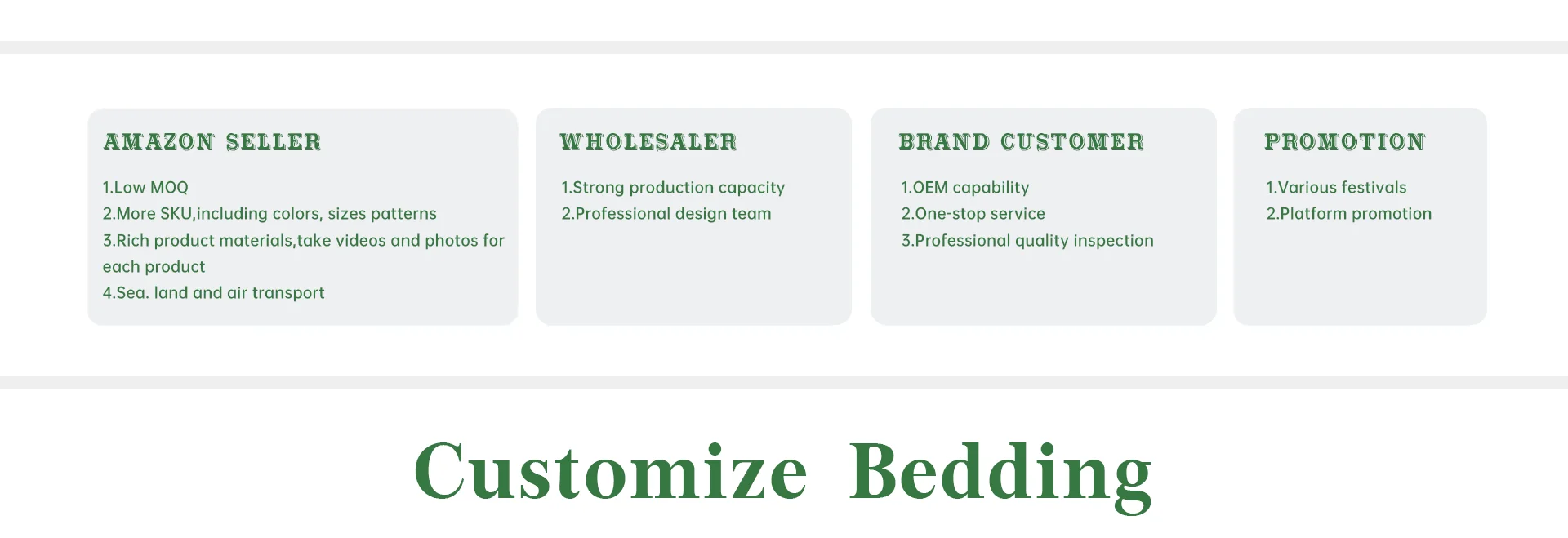 AMAZON SELLER

1.Low MOQ
2.More SKU,including colors, sizes patterns
3.Rich product materials,take videos and photos for each product
4.Sea. land and air transport

WHOLESALER

1.Strong production capacity
2.Professional design team

BRAND CUSTOMER

1.OEM capability
2.One-stop service
3.Professional quality inspection

PROMOTION

1.Various festivals
2.Platform promotion

Customize Bedding